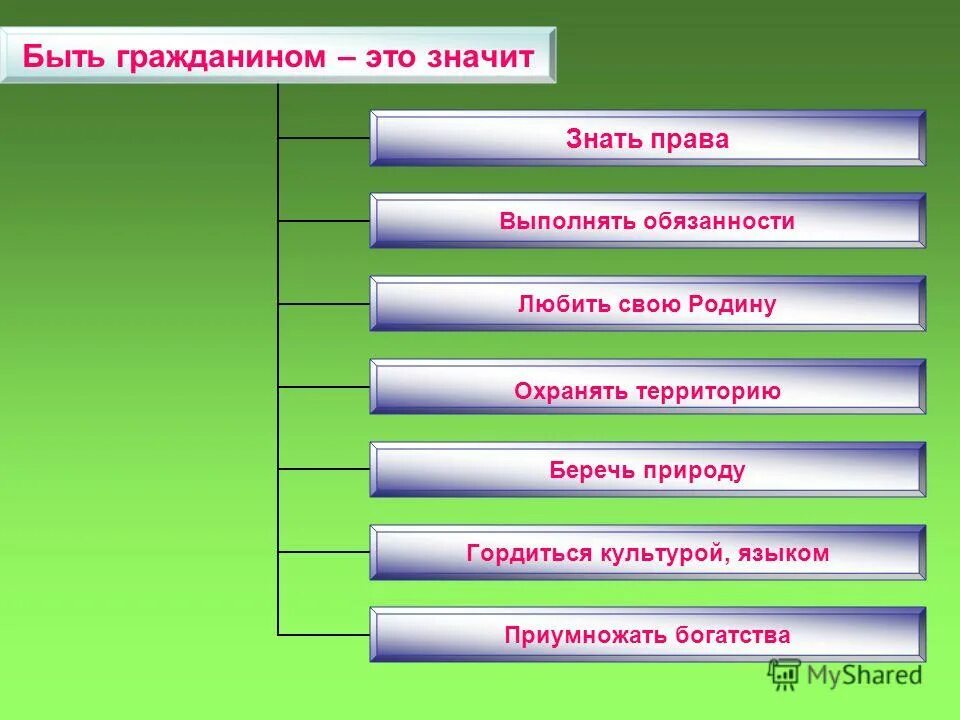 Быть гражданином – это значит

Знать права

Выполнять обязанности

Любить свою Родину

Охранять территорию

Беречь природу

Гордиться культурой, языком

Приумножать богатства

MyShared